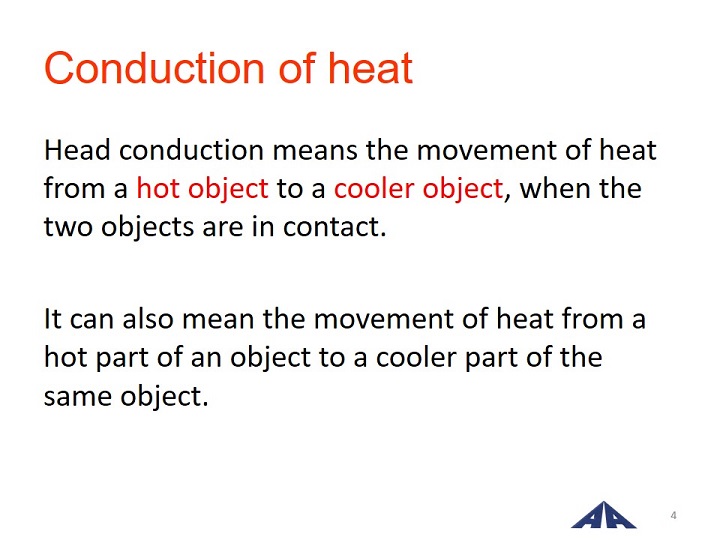 Conduction of heat

Head conduction means the movement of heat from a hot object to a cooler object, when the two objects are in contact.

It can also mean the movement of heat from a hot part of an object to a cooler part of the same object.

AA

4